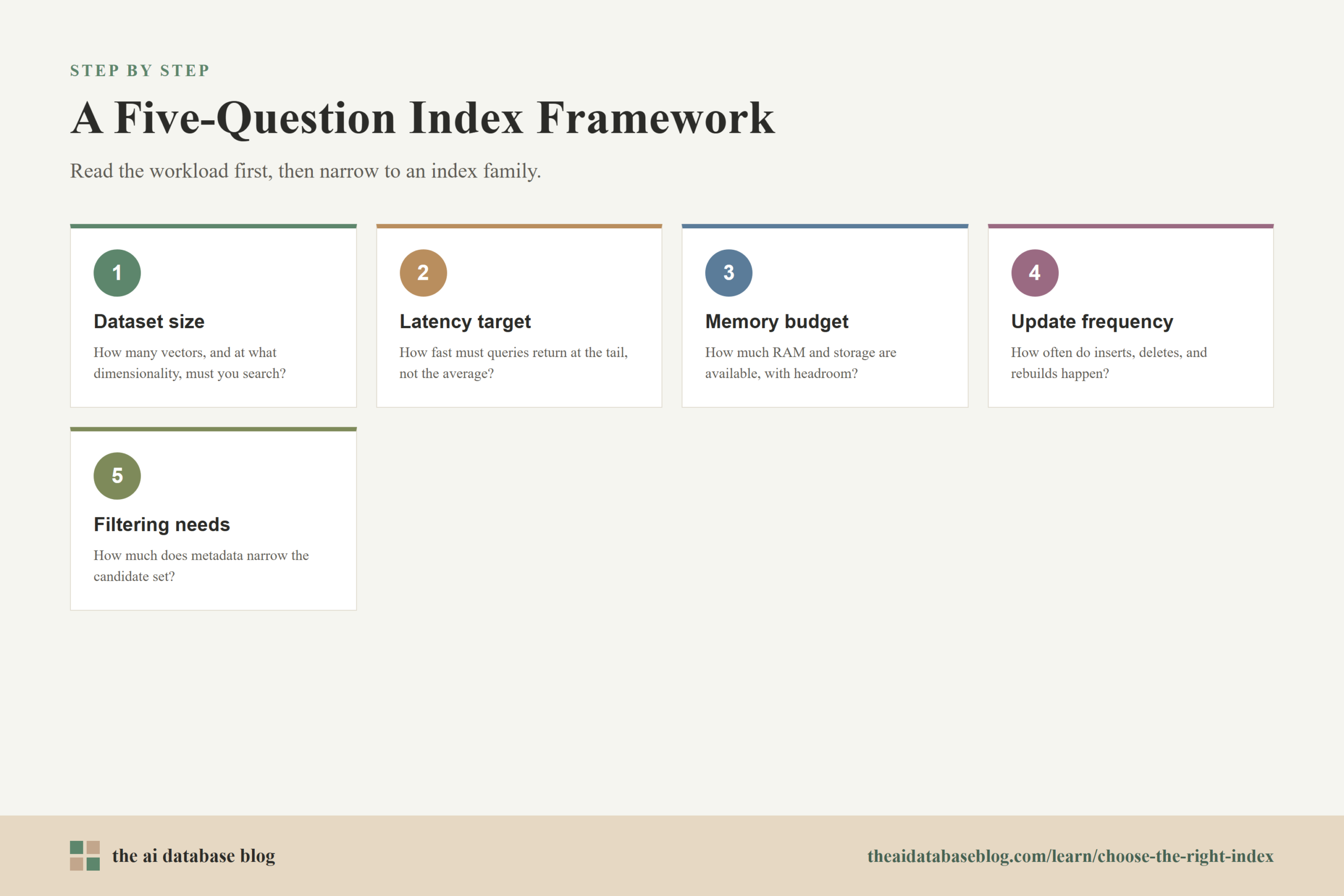 STEP BY STEP

A Five-Question Index Framework

Read the workload first, then narrow to an index family.

1

Dataset size

How many vectors, and at what dimensionality, must you search?

2

Latency target

How fast must queries return at the tail, not the average?

3

Memory budget

How much RAM and storage are available, with headroom?

4

Update frequency

How often do inserts, deletes, and rebuilds happen?

5

Filtering needs

How much does metadata narrow the candidate set?

the ai database blog

theaidatabaseblog.com/learn/choose-the-right-index